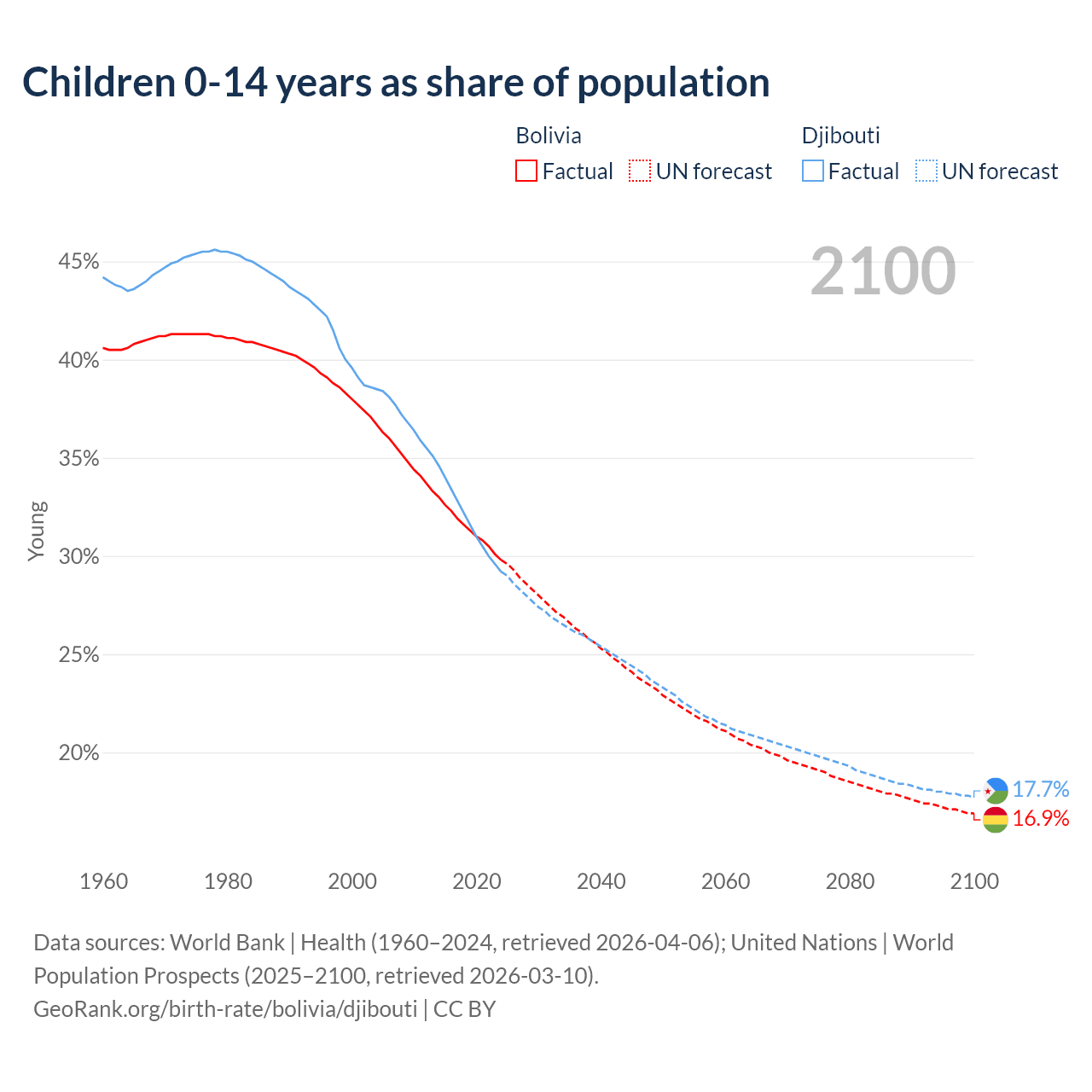 Children 0-14 years as share of population

Bolivia
Factual UN forecast

Djibouti
Factual UN forecast

2100

45%
40%
35%
30%
25%
20%

Young

17.7%
16.9%

1960 1980 2000 2020 2040 2060 2080 2100

Data sources: World Bank | Health (1960–2024, retrieved 2026-04-06); United Nations | World Population Prospects (2025–2100, retrieved 2026-03-10).
GeoRank.org/birth-rate/bolivia/djibouti | CC BY